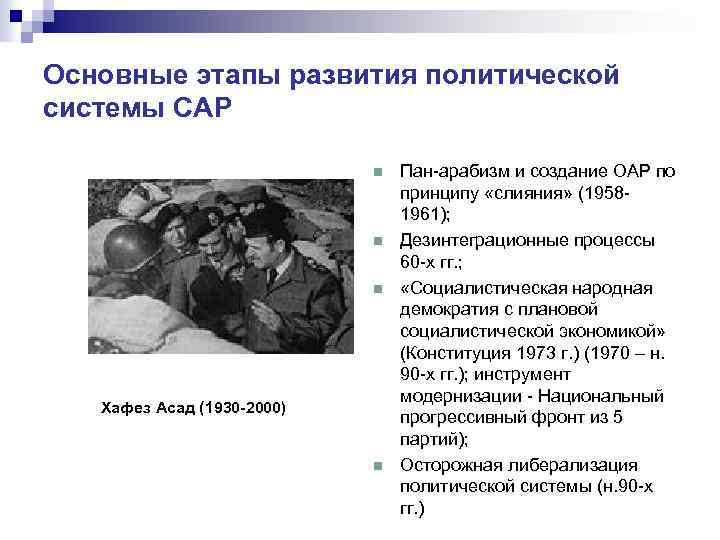 Основные этапы развития политической системы САР

Хафез Асад (1930-2000)

Пан-арабизм и создание ОАР по принципу «слияния» (1958-1961);

Дезинтеграционные процессы 60-х гг.;

«Социалистическая народная демократия с плановой социалистической экономикой» (Конституция 1973 г.) (1970 – н. 90-х гг.); инструмент модернизации - Национальный прогрессивный фронт из 5 партий);

Осторожная либерализация политической системы (н.90-х гг.)